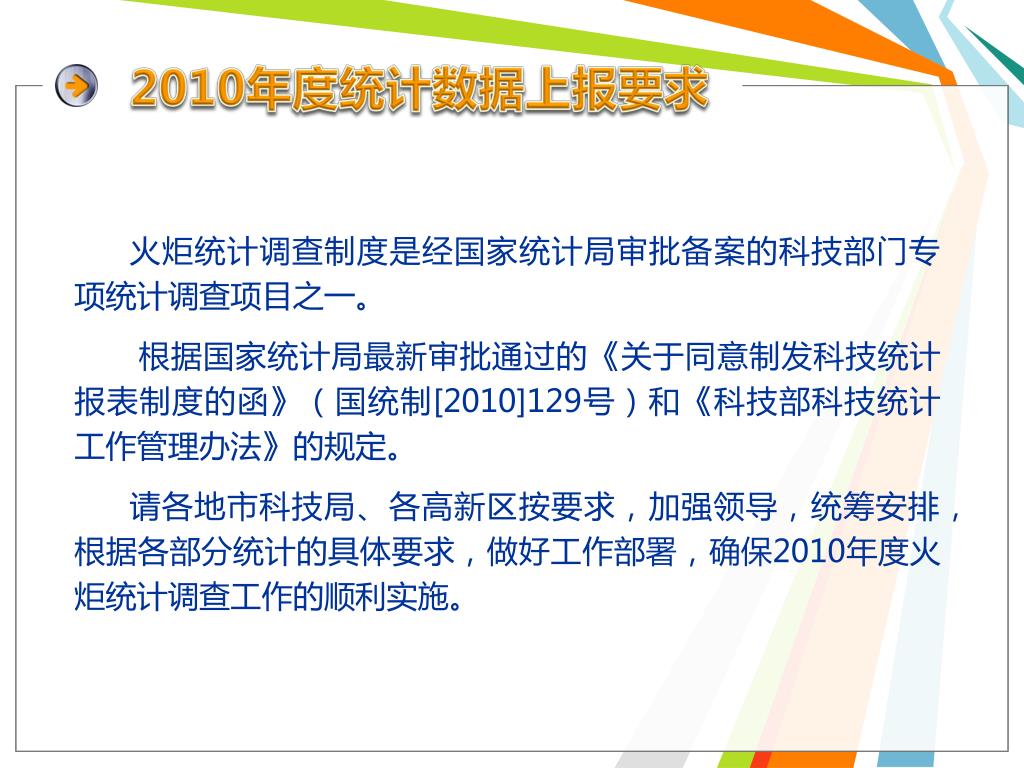 2010年度统计数据上报要求

火炬统计调查制度是经国家统计局审批备案的科技部门专项统计调查项目之一。

根据国家统计局最新审批通过的《关于同意制发科技统计报表制度的函》（国统制[2010]129号）和《科技部科技统计工作管理办法》的规定。

请各地市科技局、各高新区按要求，加强领导，统筹安排，根据各部分统计的具体要求，做好工作部署，确保2010年度火炬统计调查工作的顺利实施。